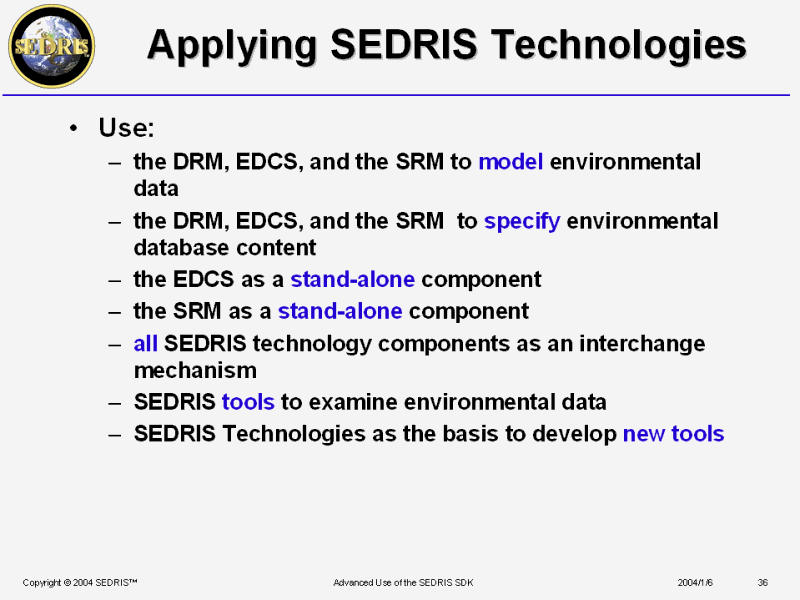 SEDRIS

Applying SEDRIS Technologies

• Use:
– the DRM, EDCS, and the SRM to model environmental data
– the DRM, EDCS, and the SRM to specify environmental database content
– the EDCS as a stand-alone component
– the SRM as a stand-alone component
– all SEDRIS technology components as an interchange mechanism
– SEDRIS tools to examine environmental data
– SEDRIS Technologies as the basis to develop new tools

Copyright © 2004 SEDRIS™ Advanced Use of the SEDRIS SDK 2004/1/6 36